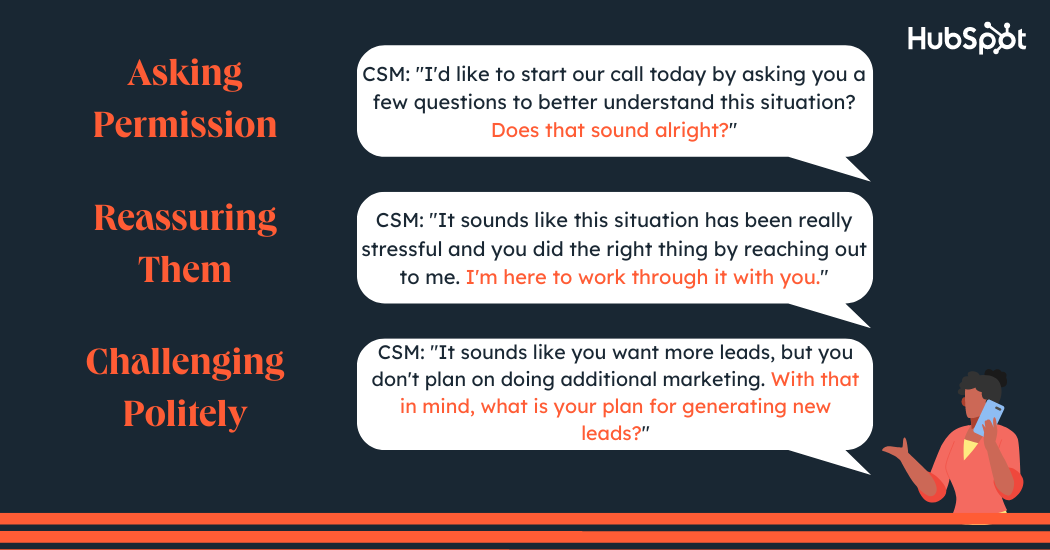 HubSpot

Asking Permission

CSM: "I'd like to start our call today by asking you a few questions to better understand this situation? Does that sound alright?"

Reassuring Them

CSM: "It sounds like this situation has been really stressful and you did the right thing by reaching out to me. I'm here to work through it with you."

Challenging Politely

CSM: "It sounds like you want more leads, but you don't plan on doing additional marketing. With that in mind, what is your plan for generating new leads?"